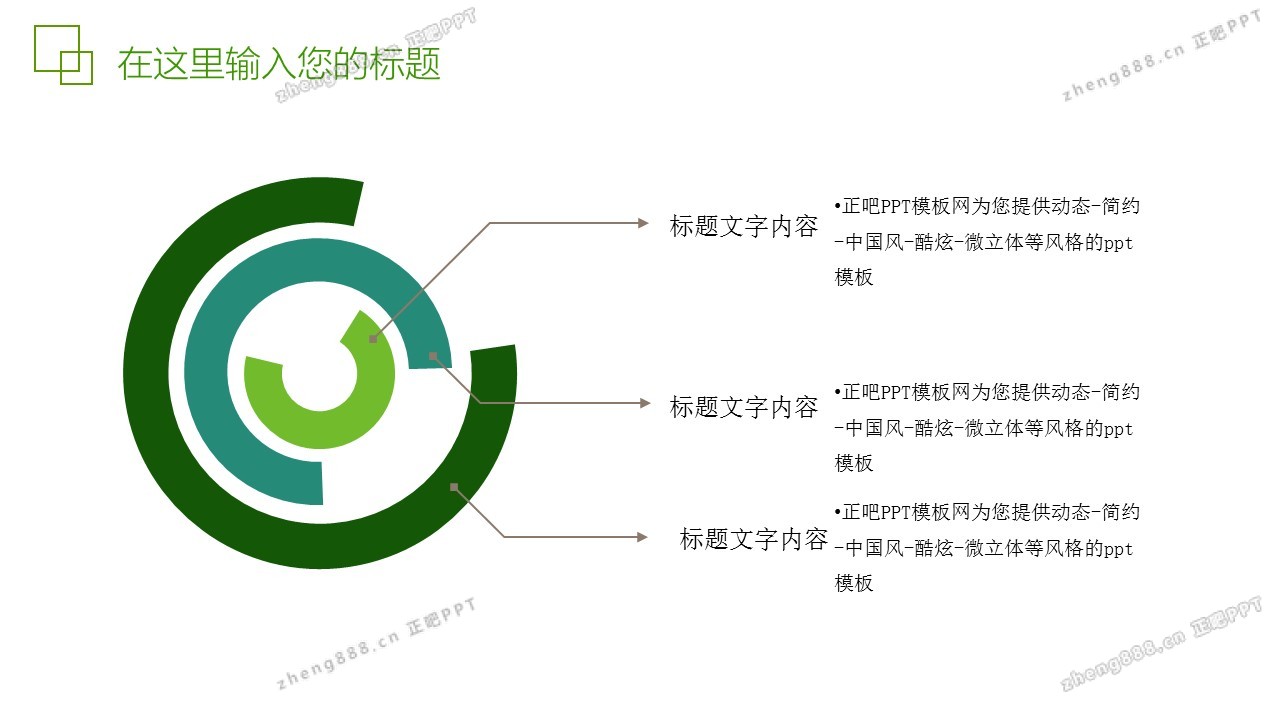 在这里输入您的标题

zheng888.cn 正吧PPT

zheng888.cn 正吧PPT

标题文字内容

•正吧PPT模板网为您提供动态-简约-中国风-酷炫-微立体等风格的ppt模板

标题文字内容

•正吧PPT模板网为您提供动态-简约-中国风-酷炫-微立体等风格的ppt模板

标题文字内容

•正吧PPT模板网为您提供动态-简约-中国风-酷炫-微立体等风格的ppt模板

zheng888.cn 正吧PPT

zheng888.cn 正吧PPT